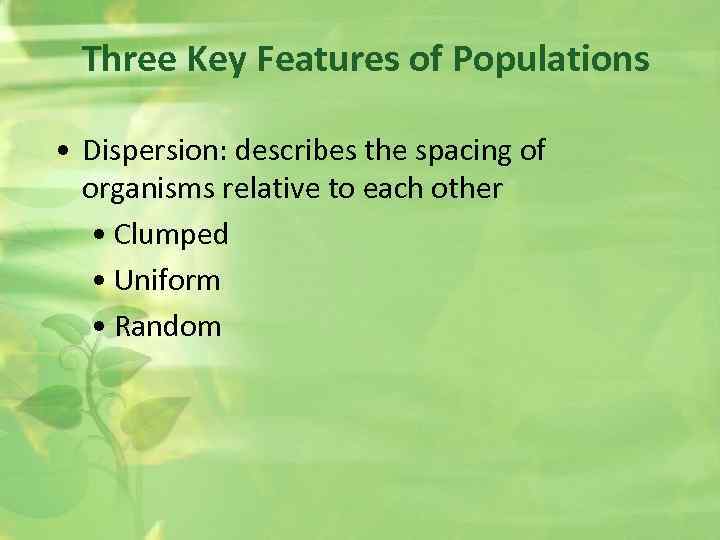 Three Key Features of Populations

• Dispersion: describes the spacing of organisms relative to each other
• Clumped
• Uniform
• Random